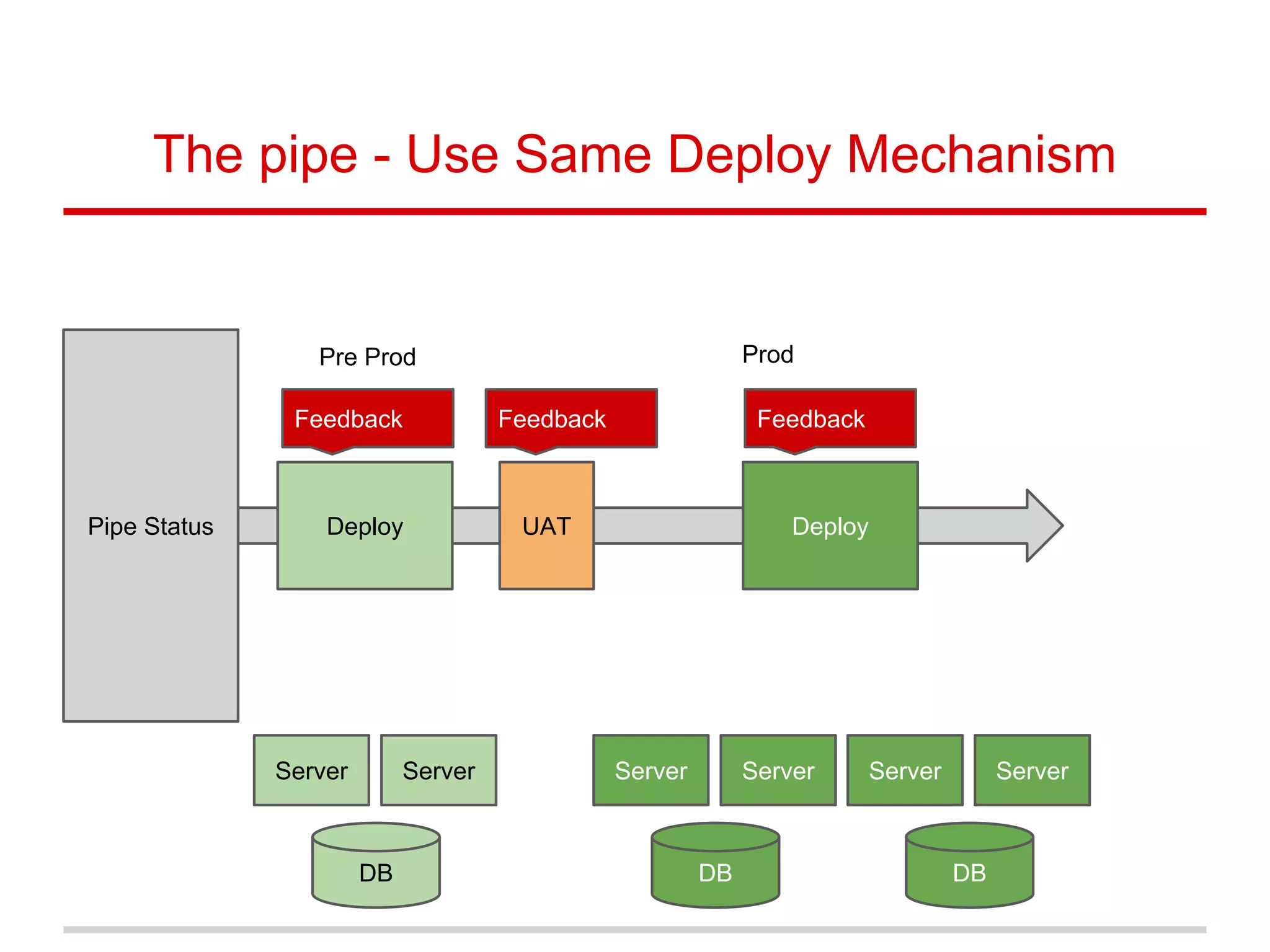 The pipe - Use Same Deploy Mechanism

Pre Prod

Prod

Feedback

Feedback

Feedback

Pipe Status

Deploy

UAT

Deploy

Server

Server

Server

Server

Server

Server

DB

DB

DB